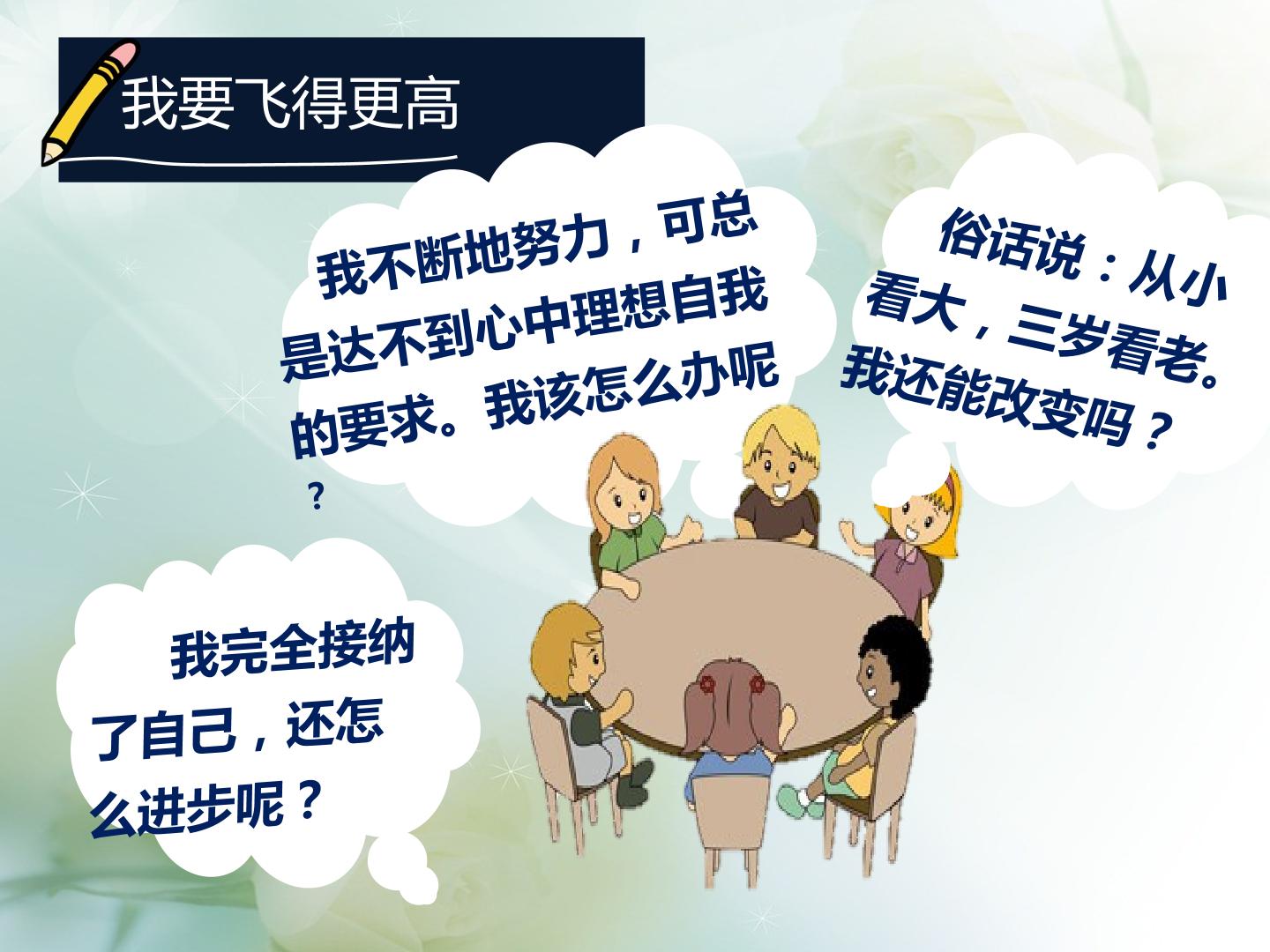 我要飞得更高

我不断地努力，可总是达不到心中理想自我的要求。我该怎么办呢？

俗话说：从小看大，三岁看老。我还能改变吗？

我完全接纳了自己，还怎么进步呢？